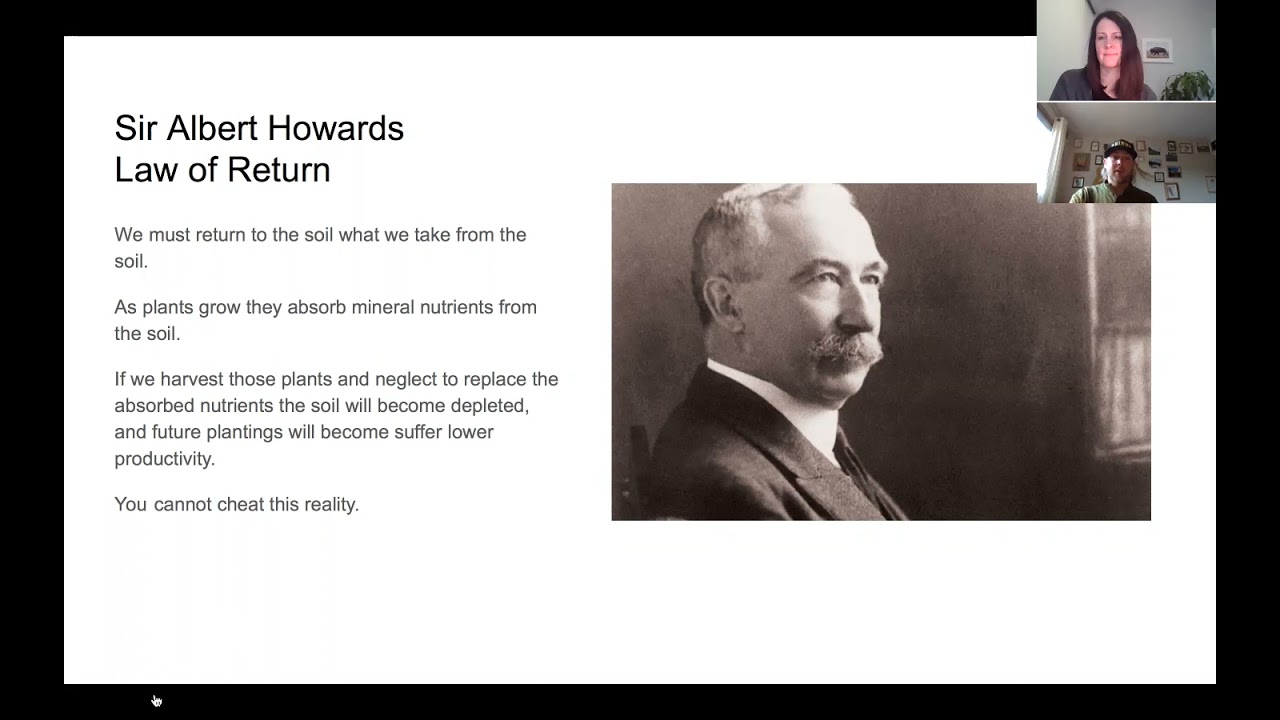 Sir Albert Howards
Law of Return

We must return to the soil what we take from the soil.

As plants grow they absorb mineral nutrients from the soil.

If we harvest those plants and neglect to replace the absorbed nutrients the soil will become depleted, and future plantings will become suffer lower productivity.

You cannot cheat this reality.